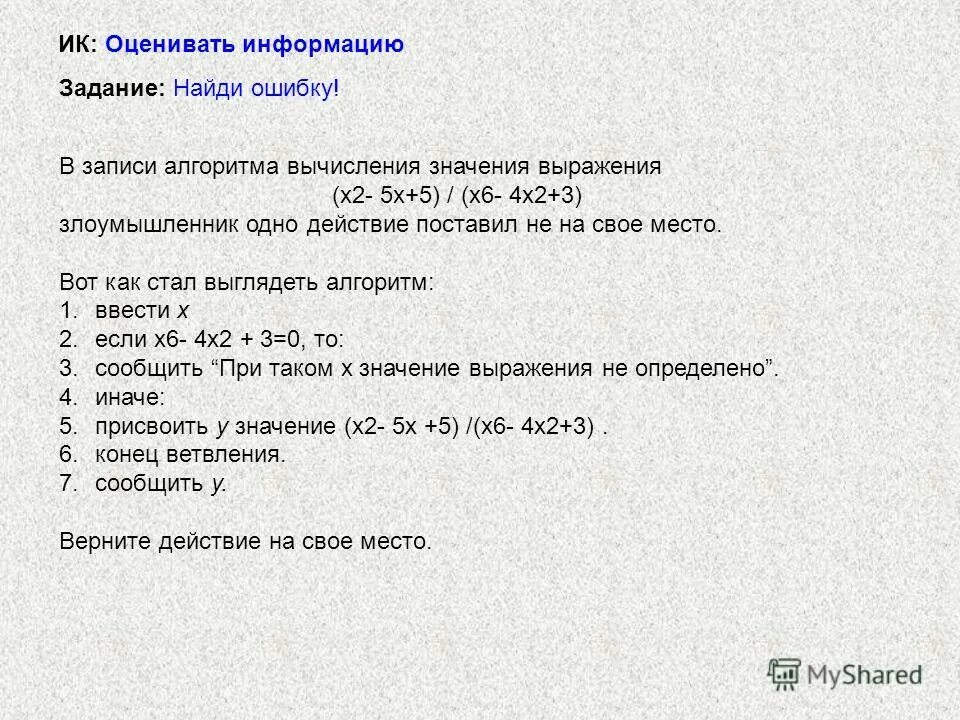 ИК: Оценивать информацию

Задание: Найди ошибку!

В записи алгоритма вычисления значения выражения
(x2- 5x+5) / (x6- 4x2+3)
злоумышленник одно действие поставил не на свое место.

Вот как стал выглядеть алгоритм:
1. ввести x
2. если x6- 4x2 + 3=0, то:
3. сообщить "При таком x значение выражения не определено".
4. иначе:
5. присвоить y значение (x2- 5x +5) /(x6- 4x2+3) .
6. конец ветвления.
7. сообщить y.

Верните действие на свое место.

MyShared